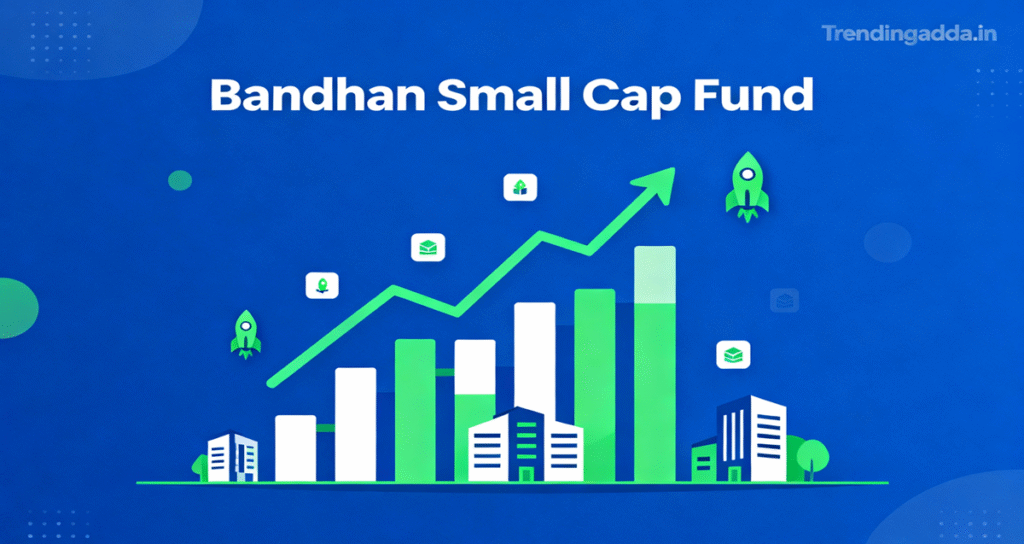 Trendingadda.in

Bandhan Small Cap Fund